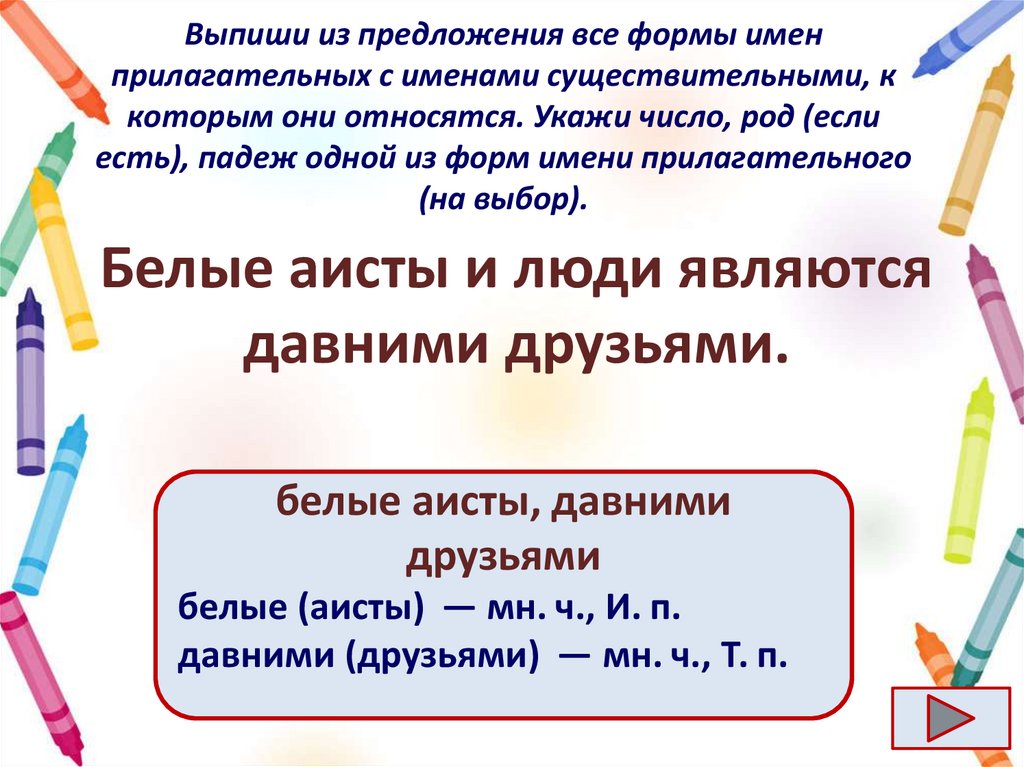 Выпиши из предложения все формы имен прилагательных с именами существительными, к которым они относятся. Укажи число, род (если есть), падеж одной из форм имени прилагательного (на выбор).

Белые аисты и люди являются давними друзьями.

белые аисты, давними друзьями

белые (аисты) — мн. ч., И. п.
давними (друзьями) — мн. ч., Т. п.